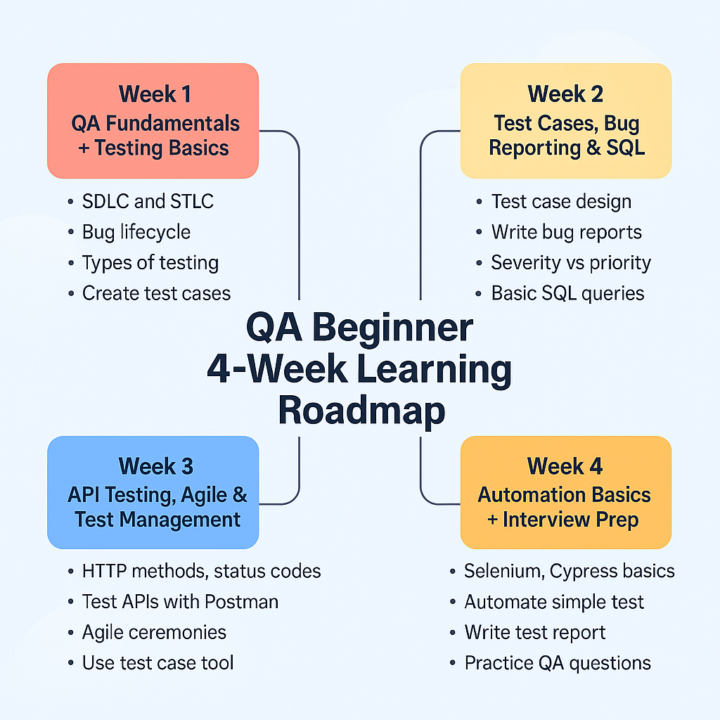 Week 1
QA Fundamentals + Testing Basics

• SDLC and STLC
• Bug lifecycle
• Types of testing
• Create test cases

Week 2
Test Cases, Bug Reporting & SQL

• Test case design
• Write bug reports
• Severity vs priority
• Basic SQL queries

QA Beginner 4-Week Learning Roadmap

Week 3
API Testing, Agile & Test Management

• HTTP methods, status codes
• Test APIs with Postman
• Agile ceremonies
• Use test case tool

Week 4
Automation Basics + Interview Prep

• Selenium, Cypress basics
• Automate simple test
• Write test report
• Practice QA questions